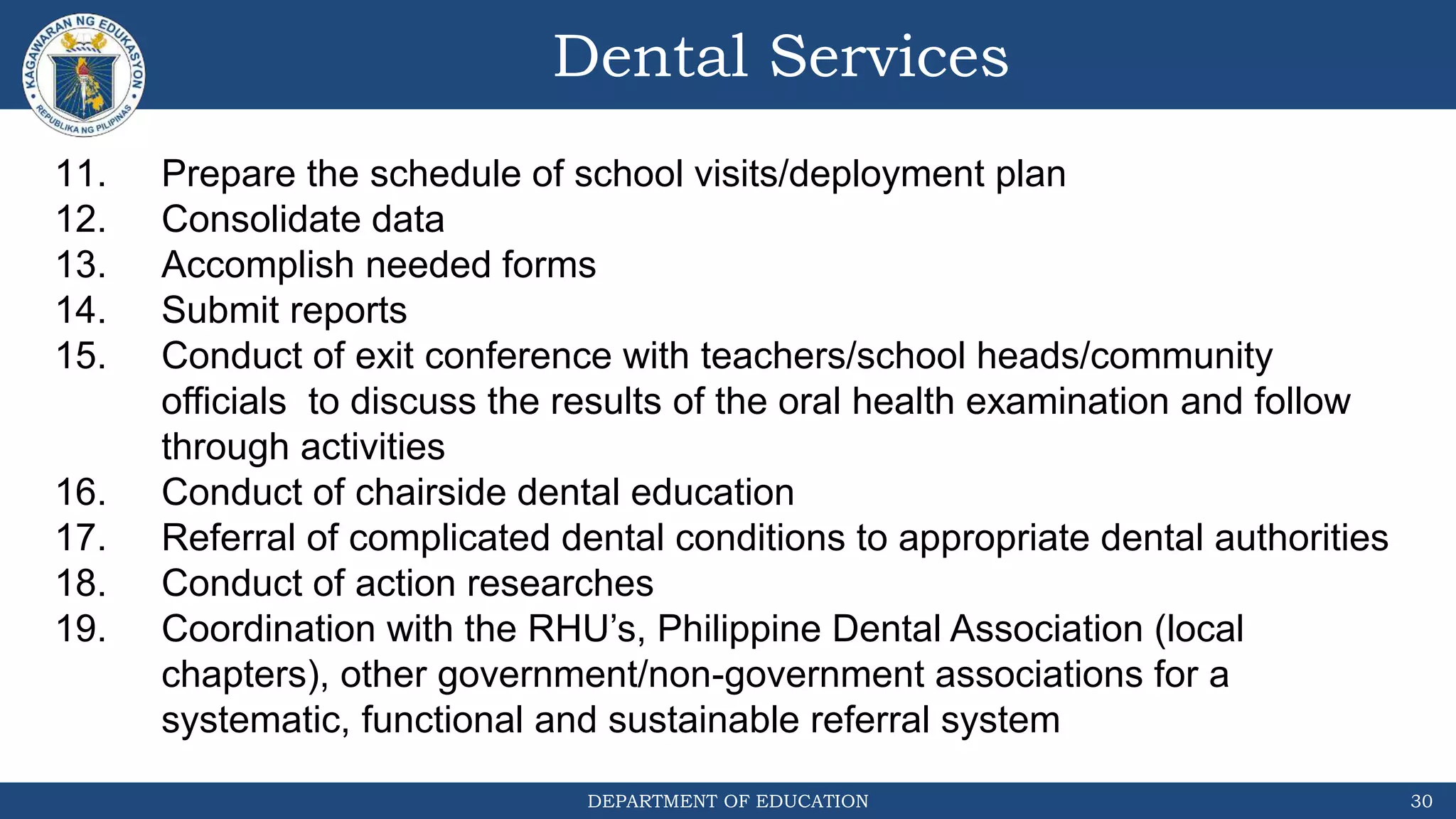 KAGAWARAN NG EDUKASYON
REPUBLIKA NG PILIPINAS

Dental Services

11. Prepare the schedule of school visits/deployment plan
12. Consolidate data
13. Accomplish needed forms
14. Submit reports
15. Conduct of exit conference with teachers/school heads/community officials to discuss the results of the oral health examination and follow through activities
16. Conduct of chairside dental education
17. Referral of complicated dental conditions to appropriate dental authorities
18. Conduct of action researches
19. Coordination with the RHU's, Philippine Dental Association (local chapters), other government/non-government associations for a systematic, functional and sustainable referral system

DEPARTMENT OF EDUCATION

30